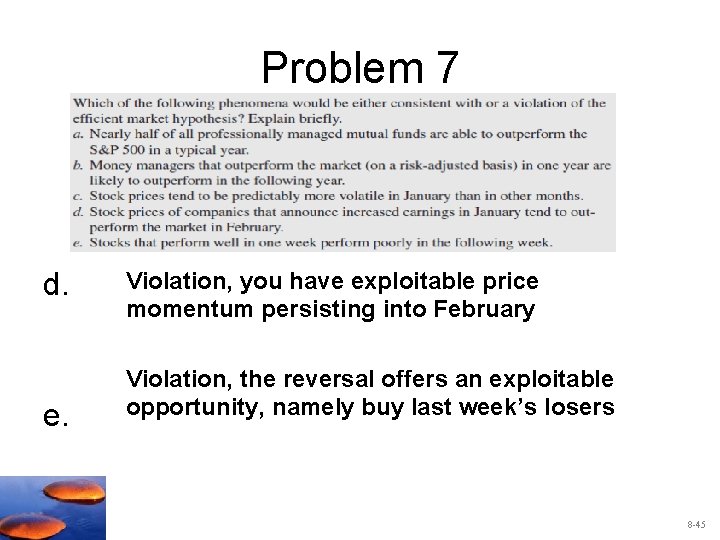 Problem 7

Which of the following phenomena would be either consistent with or a violation of the efficient market hypothesis? Explain briefly.
a. Nearly half of all professionally managed mutual funds are able to outperform the S&P 500 in a typical year.
b. Money managers that outperform the market (on a risk-adjusted basis) in one year are likely to outperform in the following year.
c. Stock prices tend to be predictably more volatile in January than in other months.
d. Stock prices of companies that announce increased earnings in January tend to outperform the market in February.
e. Stocks that perform well in one week perform poorly in the following week.

d. Violation, you have exploitable price momentum persisting into February

e. Violation, the reversal offers an exploitable opportunity, namely buy last week's losers

8-45